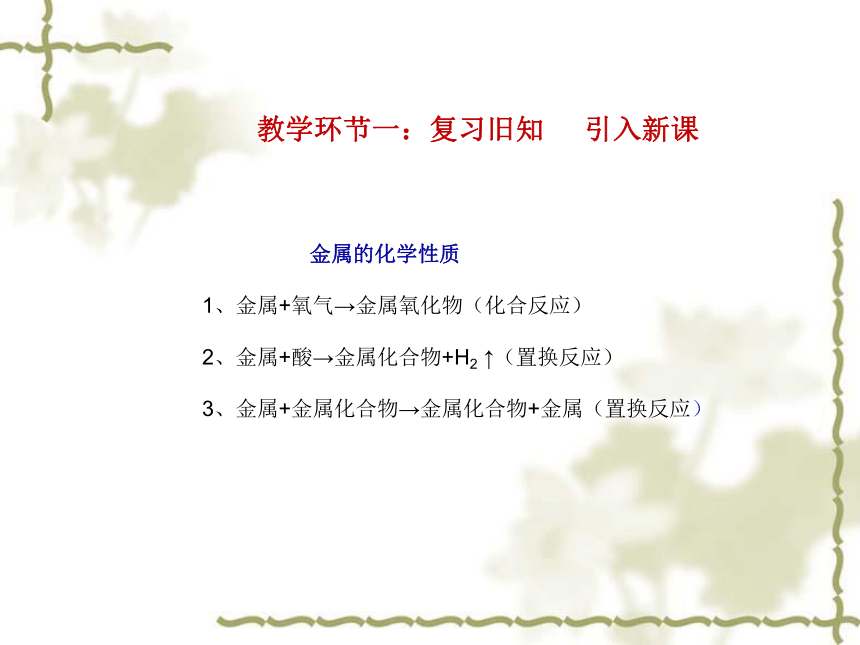 教学环节一：复习旧知　　引入新课

金属的化学性质

1、金属+氧气→金属氧化物（化合反应）

2、金属+酸→金属化合物+$H_2$↑（置换反应）

3、金属+金属化合物→金属化合物+金属（置换反应）